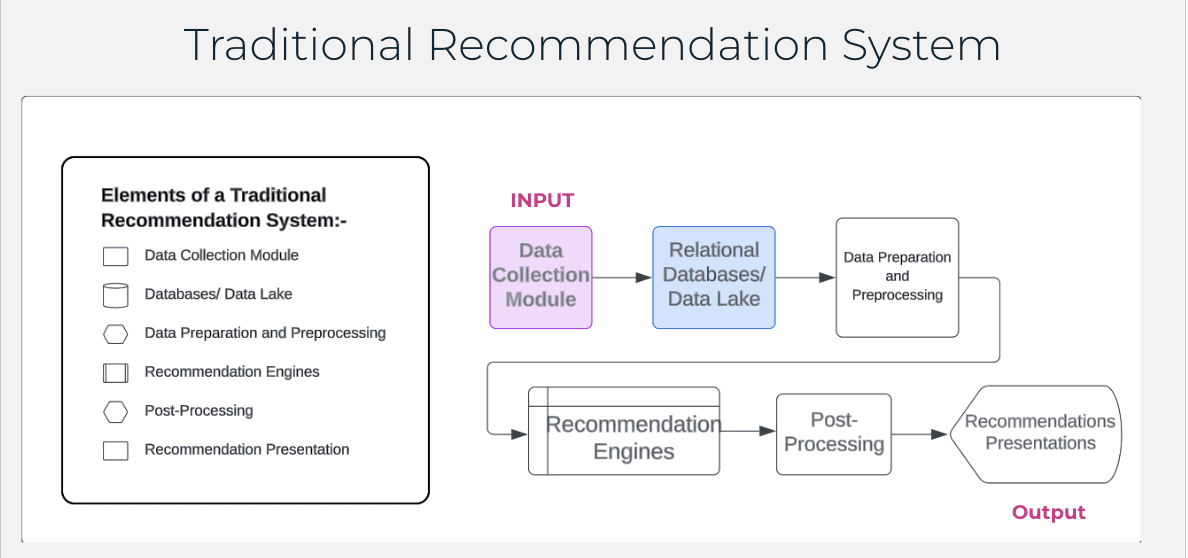 Traditional Recommendation System

Elements of a Traditional Recommendation System:-

Data Collection Module

Databases/ Data Lake

Data Preparation and Preprocessing

Recommendation Engines

Post-Processing

Recommendation Presentation

INPUT

Data Collection Module

Relational Databases/ Data Lake

Data Preparation and Preprocessing

Recommendation Engines

Post-Processing

Recommendations Presentations

Output